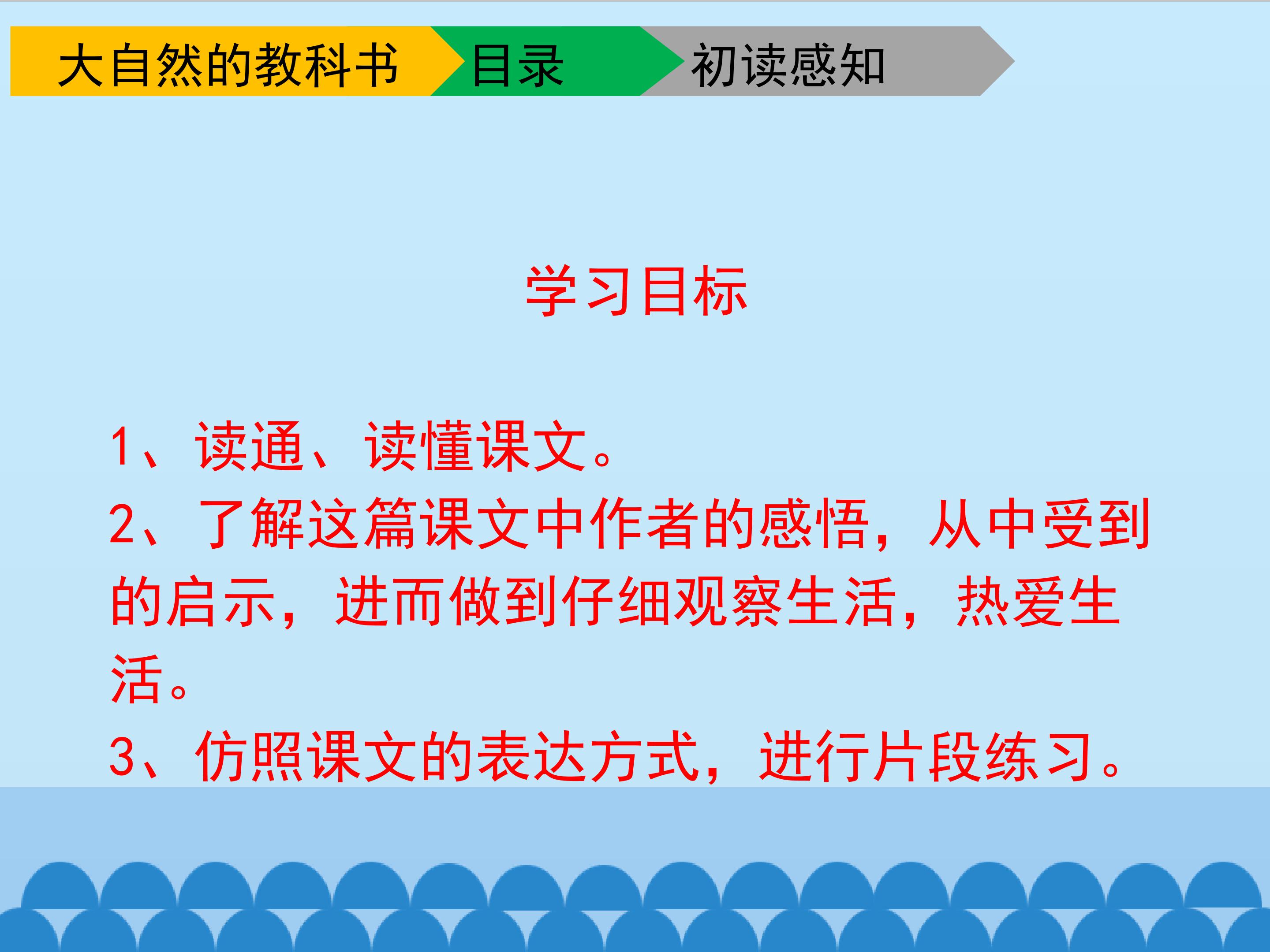 大自然的教科书 目录 初读感知

学习目标

1、读通、读懂课文。

2、了解这篇课文中作者的感悟，从中受到的启示，进而做到仔细观察生活，热爱生活。

3、仿照课文的表达方式，进行片段练习。